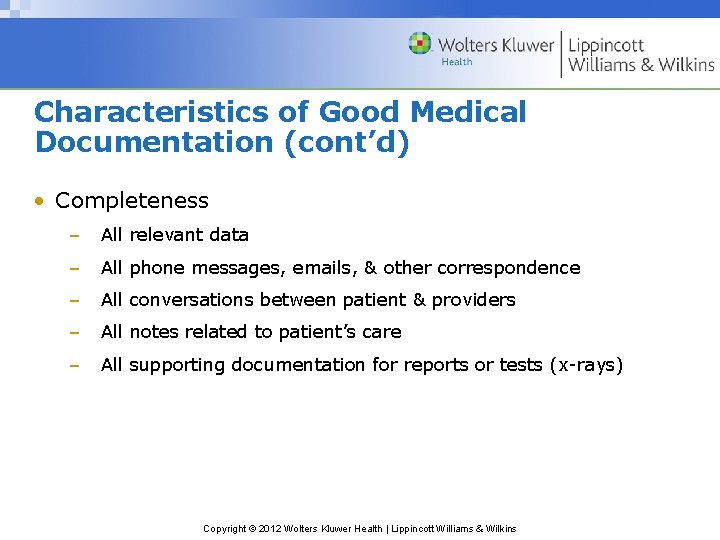 Wolters Kluwer Health | Lippincott Williams & Wilkins

Characteristics of Good Medical Documentation (cont'd)

• Completeness
– All relevant data
– All phone messages, emails, & other correspondence
– All conversations between patient & providers
– All notes related to patient's care
– All supporting documentation for reports or tests (x-rays)

Copyright © 2012 Wolters Kluwer Health | Lippincott Williams & Wilkins